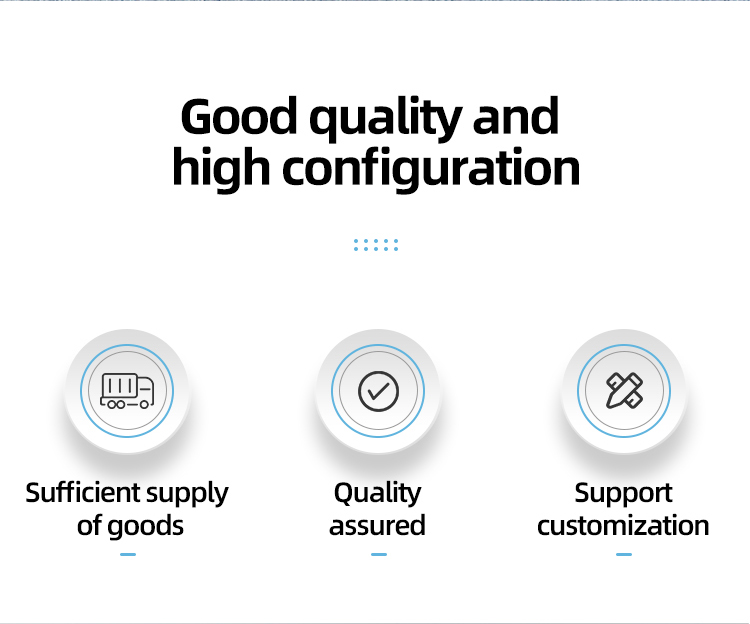 Good quality and high configuration

Sufficient supply of goods

Quality assured

Support customization